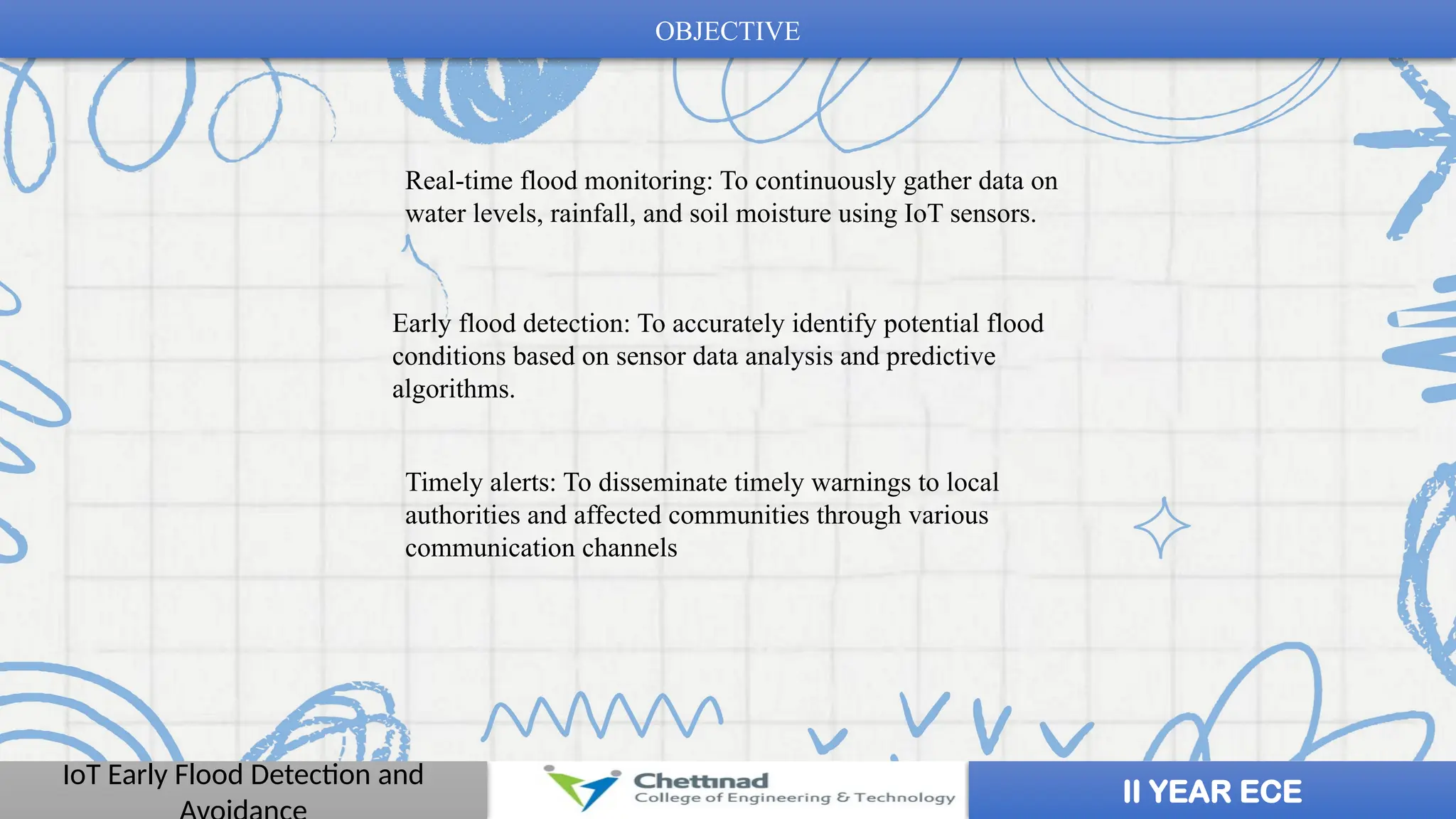 OBJECTIVE

Real-time flood monitoring: To continuously gather data on water levels, rainfall, and soil moisture using IoT sensors.

Early flood detection: To accurately identify potential flood conditions based on sensor data analysis and predictive algorithms.

Timely alerts: To disseminate timely warnings to local authorities and affected communities through various communication channels

IoT Early Flood Detection and Avoidance

Chettinad
College of Engineering & Technology

II YEAR ECE